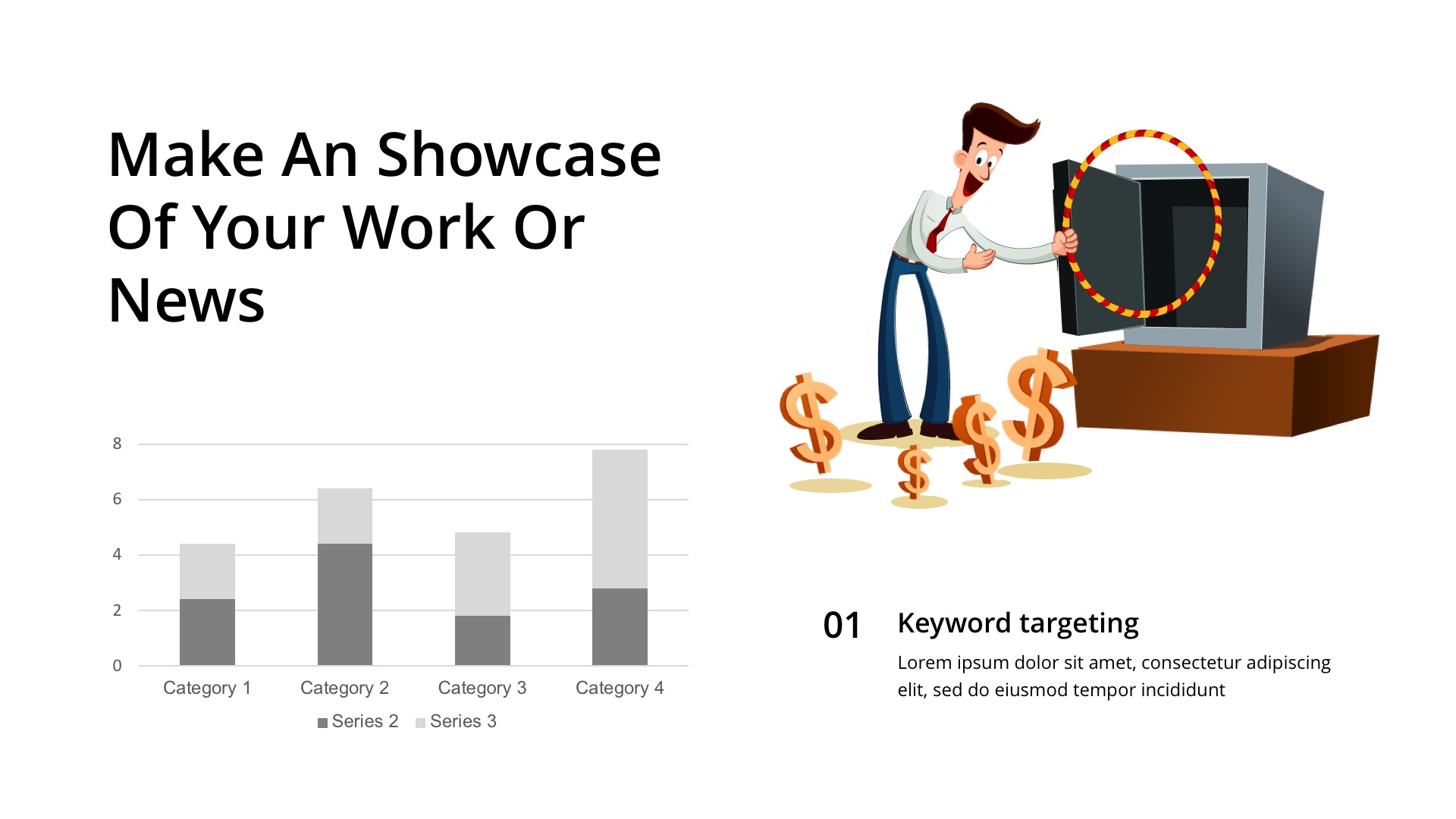 Make An Showcase Of Your Work Or News

8
6
4
2
0

Category 1 Category 2 Category 3 Category 4

Series 2 Series 3

01 Keyword targeting

Lorem ipsum dolor sit amet, consectetur adipiscing elit, sed do eiusmod tempor incididunt